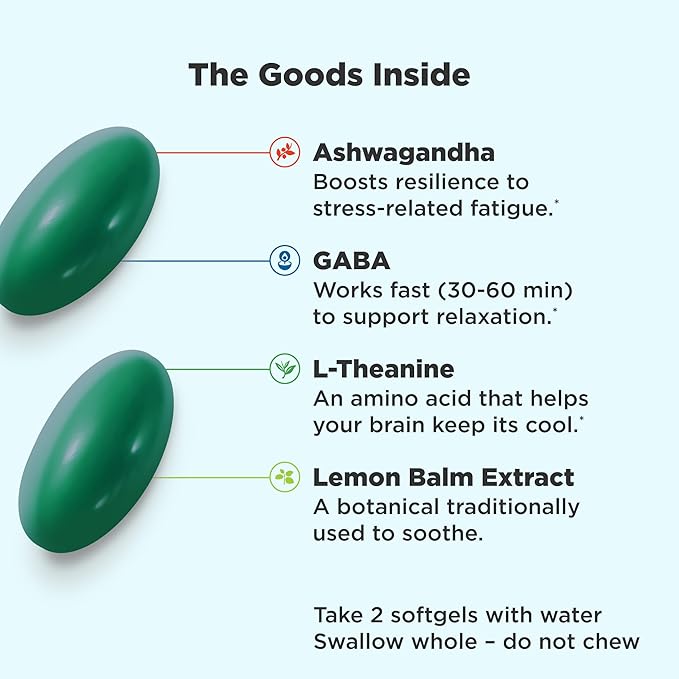 The Goods Inside

Ashwagandha
Boosts resilience to stress-related fatigue.*

GABA
Works fast (30-60 min) to support relaxation.*

L-Theanine
An amino acid that helps your brain keep its cool.*

Lemon Balm Extract
A botanical traditionally used to soothe.

Take 2 softgels with water
Swallow whole – do not chew